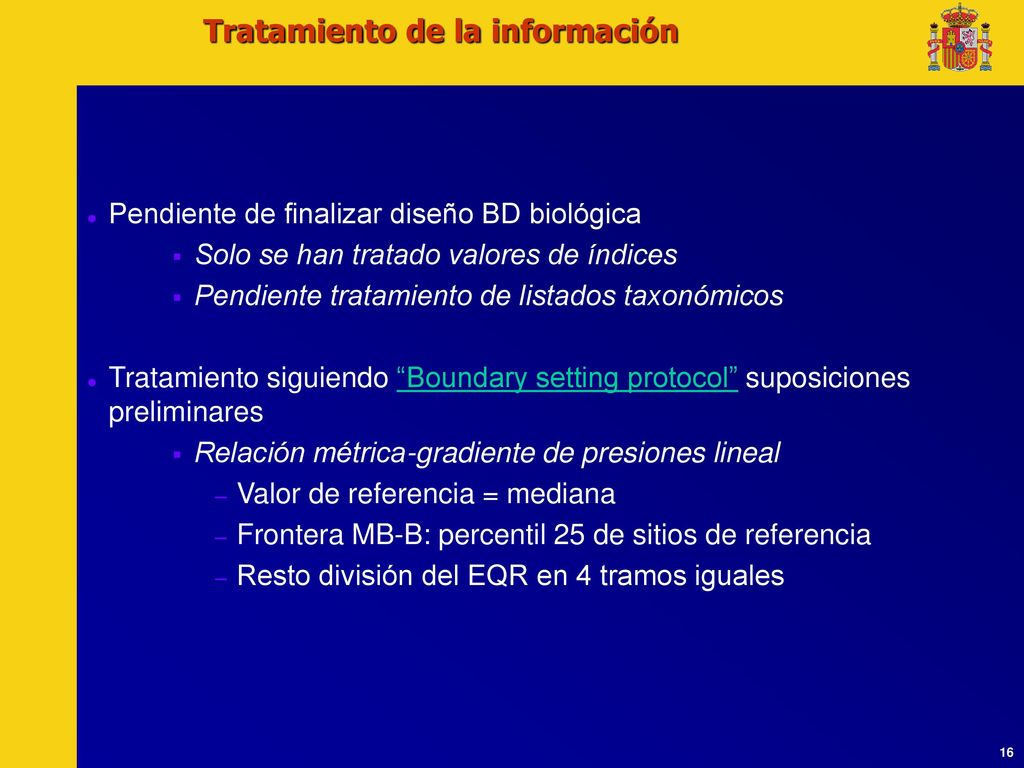 Tratamiento de la información

Pendiente de finalizar diseño BD biológica
Solo se han tratado valores de índices
Pendiente tratamiento de listados taxonómicos

Tratamiento siguiendo “Boundary setting protocol” suposiciones preliminares
Relación métrica-gradiente de presiones lineal
Valor de referencia = mediana
Frontera MB-B: percentil 25 de sitios de referencia
Resto división del EQR en 4 tramos iguales

16